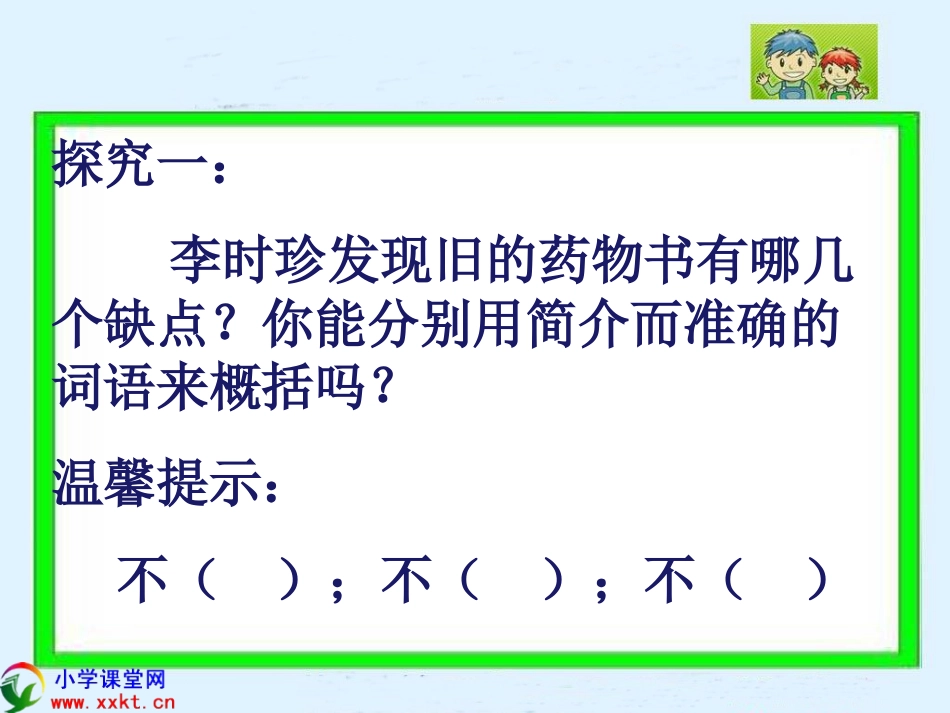 探究一：

李时珍发现旧的药物书有哪几个缺点？你能分别用简介而准确的词语来概括吗？

温馨提示：

不（　）；不（　）；不（　）

小学课堂网
www.xxkt.cn